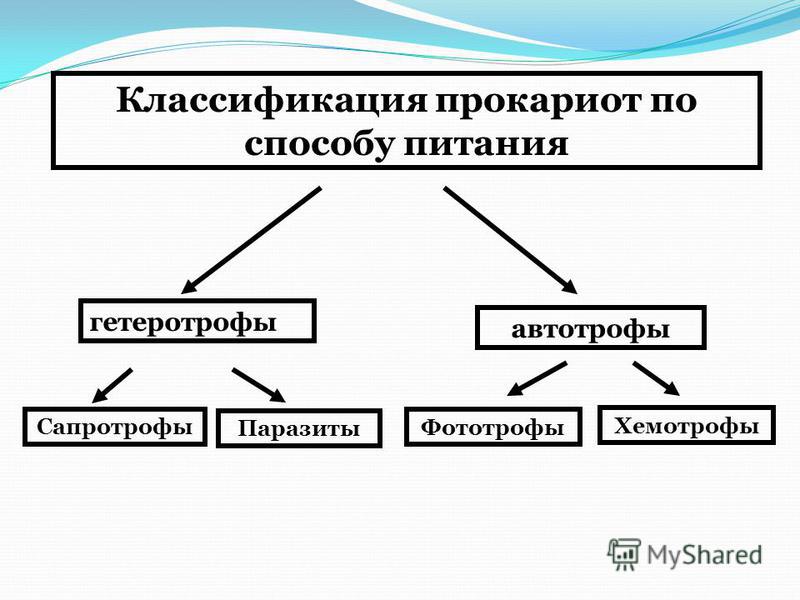 Классификация прокариот по способу питания

гетеротрофы

автотрофы

Сапротрофы

Паразиты

Фототрофы

Хемотрофы

MyShared